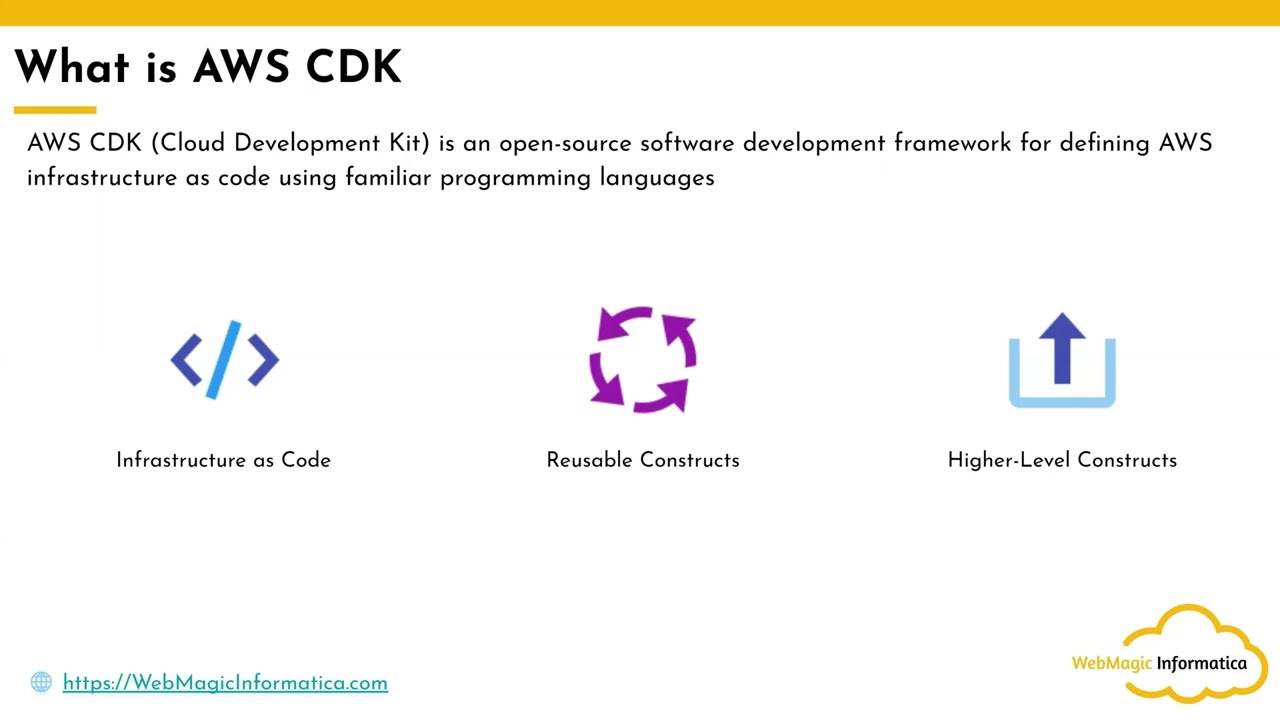 What is AWS CDK

AWS CDK (Cloud Development Kit) is an open-source software development framework for defining AWS infrastructure as code using familiar programming languages

Infrastructure as Code

Reusable Constructs

Higher-Level Constructs

https://WebMagicInformatica.com

WebMagic Informatica